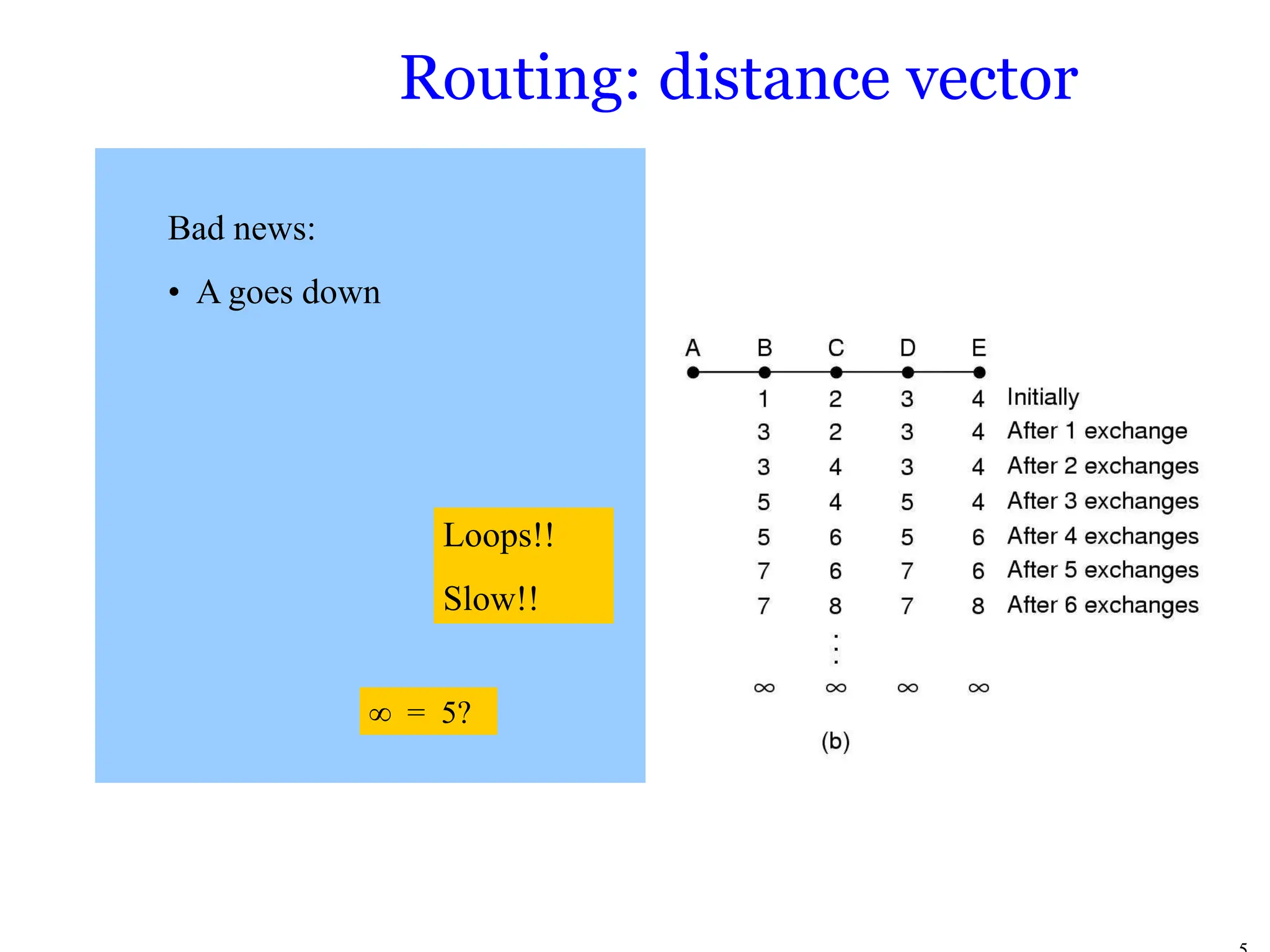 Routing: distance vector

Bad news:

• A goes down

Loops!!

Slow!!

$\infty = 5?$

| A | B | C | D | E | |
|---|---|---|---|---|---|
| | 1 | 2 | 3 | 4 | Initially |
| | 3 | 2 | 3 | 4 | After 1 exchange |
| | 3 | 4 | 3 | 4 | After 2 exchanges |
| | 5 | 4 | 5 | 4 | After 3 exchanges |
| | 5 | 6 | 5 | 6 | After 4 exchanges |
| | 7 | 6 | 7 | 6 | After 5 exchanges |
| | 7 | 8 | 7 | 8 | After 6 exchanges |
| | | ⋮ | | | |
| | $\infty$ | $\infty$ | $\infty$ | $\infty$ | |

(b)

5